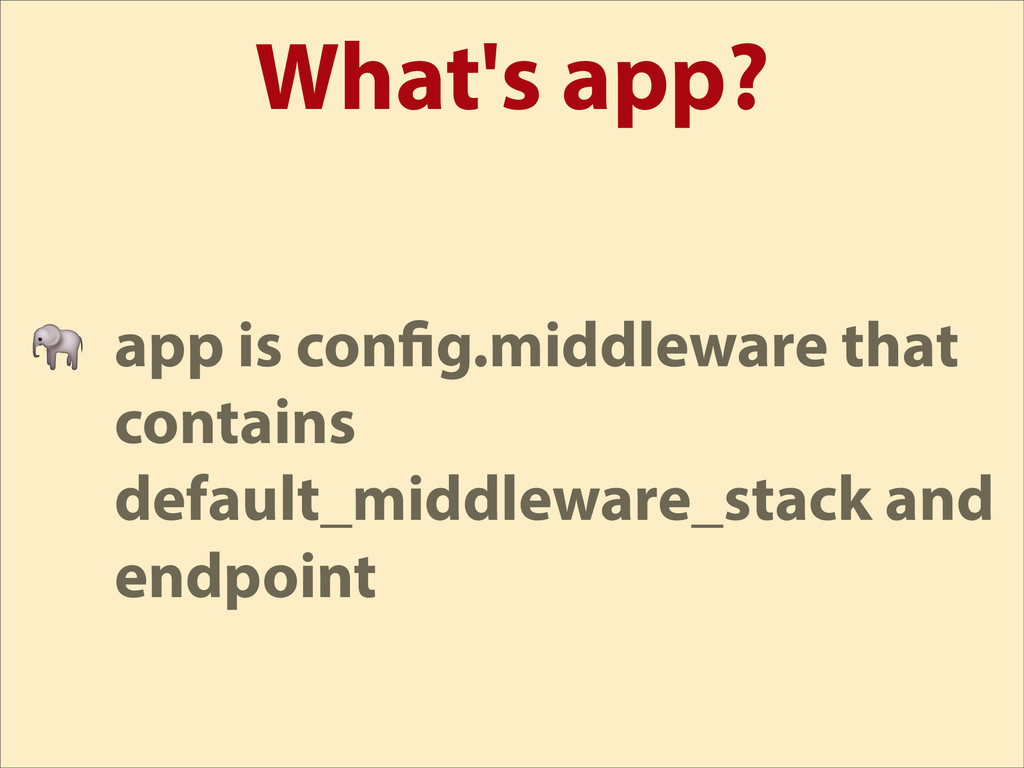 What's app?

app is config.middleware that contains default_middleware_stack and endpoint